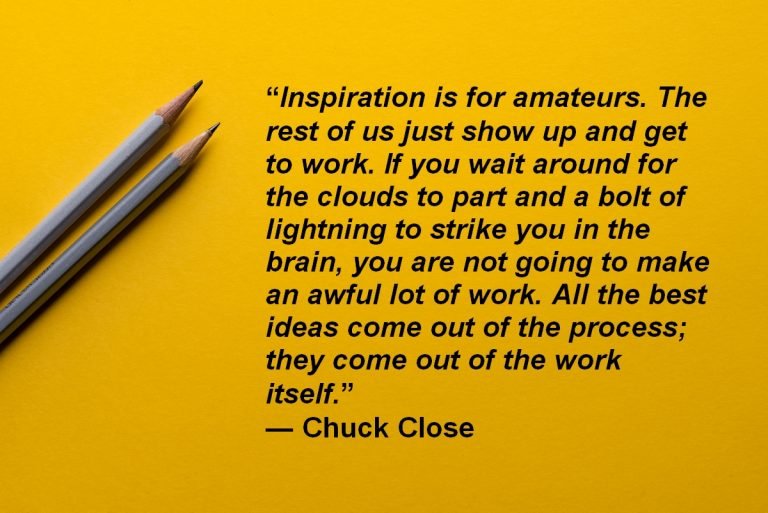 “Inspiration is for amateurs. The rest of us just show up and get to work. If you wait around for the clouds to part and a bolt of lightning to strike you in the brain, you are not going to make an awful lot of work. All the best ideas come out of the process; they come out of the work itself.”

— Chuck Close